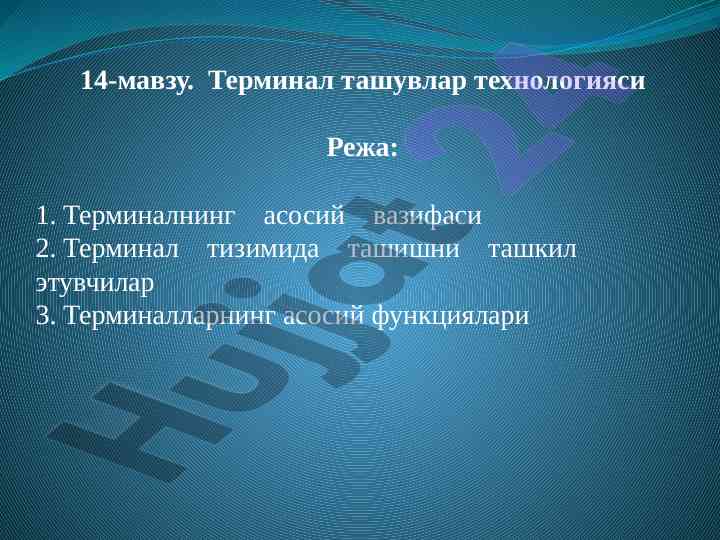 14-мавзу. Терминал ташувлар технологияси

Режа:

1. Терминалнинг асосий вазифаси
2. Терминал тизимида ташишни ташкил этувчилар
3. Терминалларнинг асосий функциялари

Hujjat 24